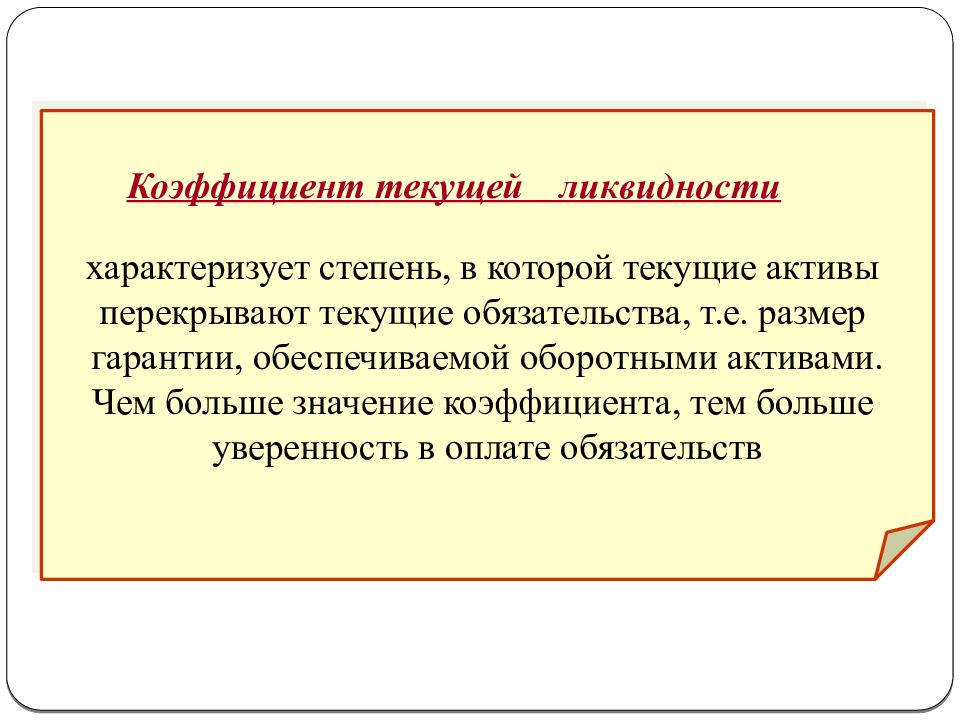 Коэффициент текущей ликвидности

характеризует степень, в которой текущие активы перекрывают текущие обязательства, т.е. размер гарантии, обеспечиваемой оборотными активами. Чем больше значение коэффициента, тем больше уверенность в оплате обязательств